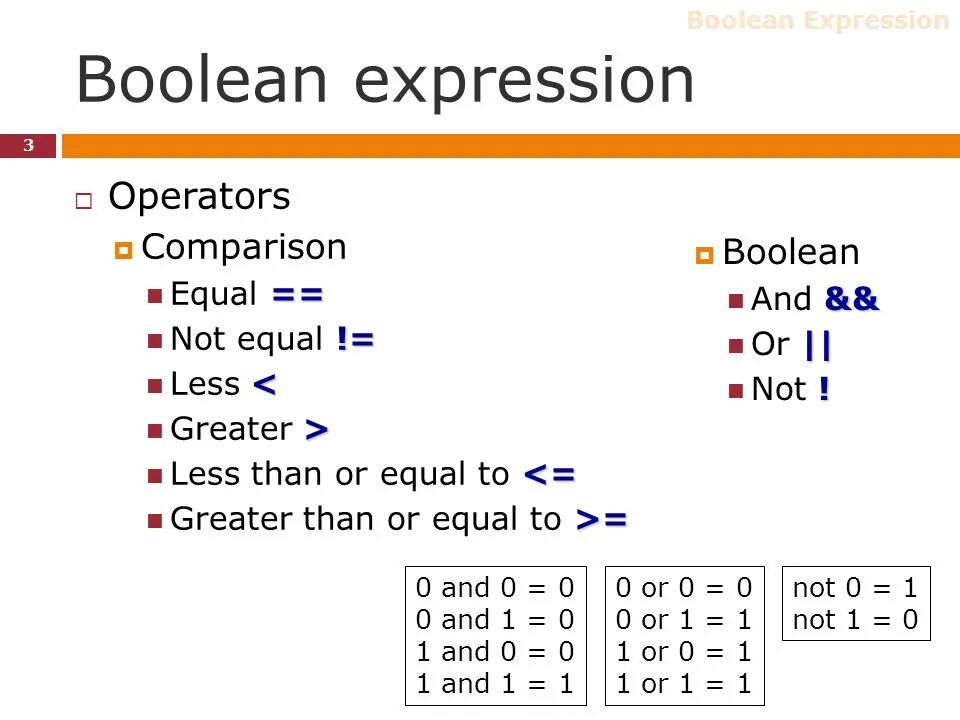 Boolean Expression

Boolean expression

3

Operators

Comparison

Equal ==

Not equal !=

Less <

Greater >

Less than or equal to <=

Greater than or equal to >=

Boolean

And &&

Or ||

Not !

0 and 0 = 0
0 and 1 = 0
1 and 0 = 0
1 and 1 = 1

0 or 0 = 0
0 or 1 = 1
1 or 0 = 1
1 or 1 = 1

not 0 = 1
not 1 = 0